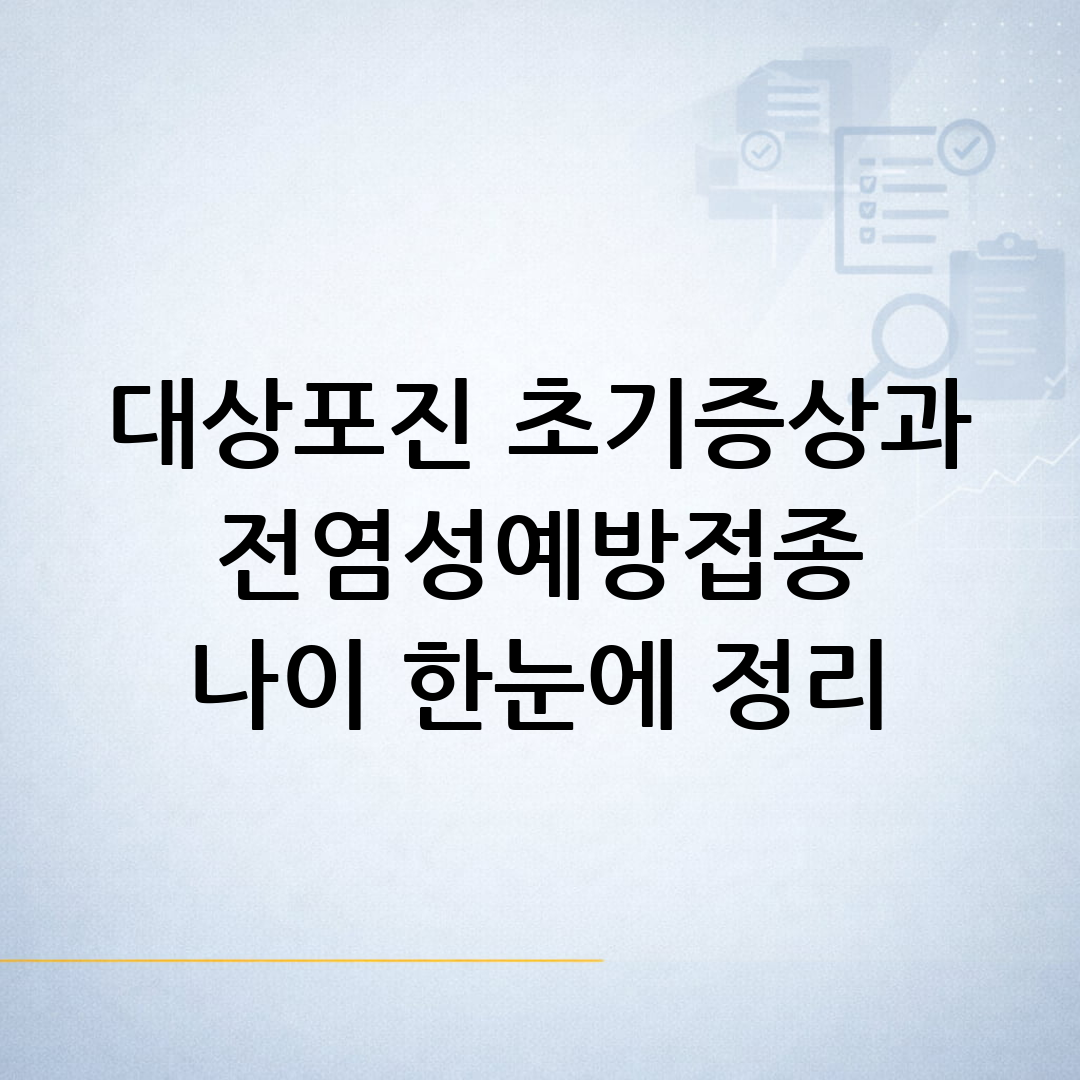 대상포진 초기증상과
전염성예방접종
나이 한눈에 정리